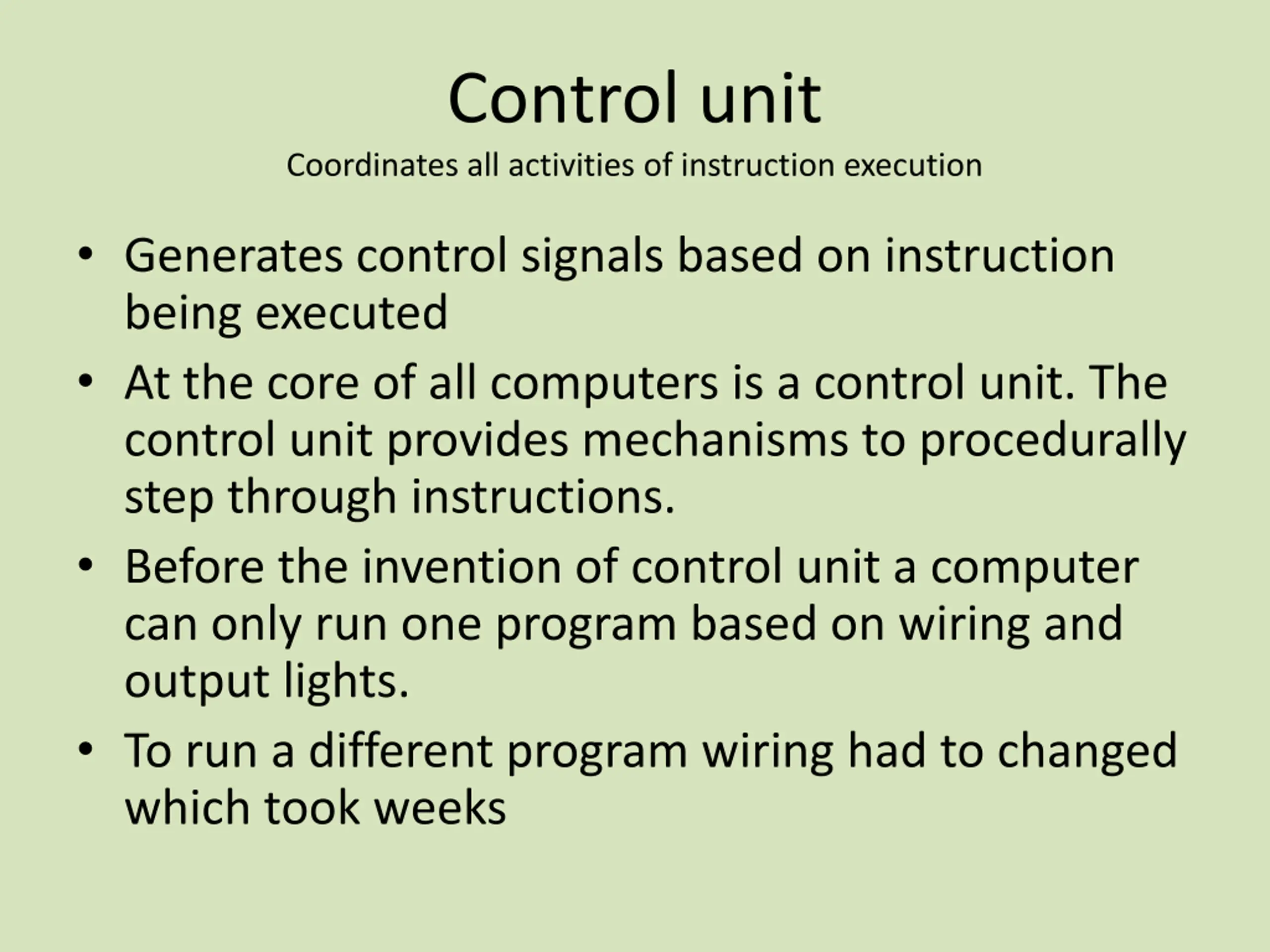 Control unit
Coordinates all activities of instruction execution

• Generates control signals based on instruction being executed
• At the core of all computers is a control unit. The control unit provides mechanisms to procedurally step through instructions.
• Before the invention of control unit a computer can only run one program based on wiring and output lights.
• To run a different program wiring had to changed which took weeks